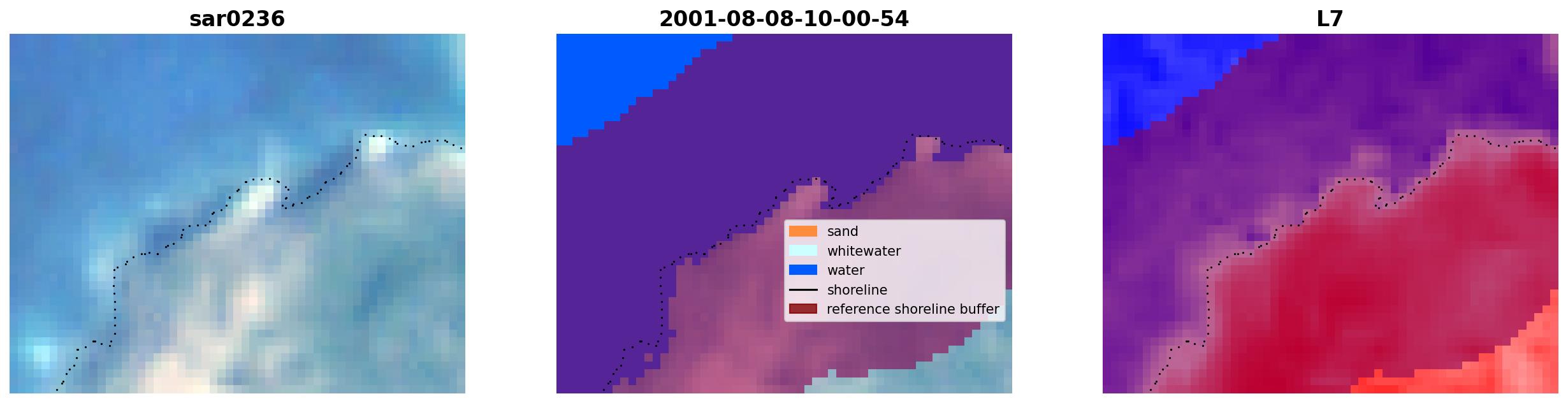 sar0236

2001-08-08-10-00-54

sand
whitewater
water
shoreline
reference shoreline buffer

L7